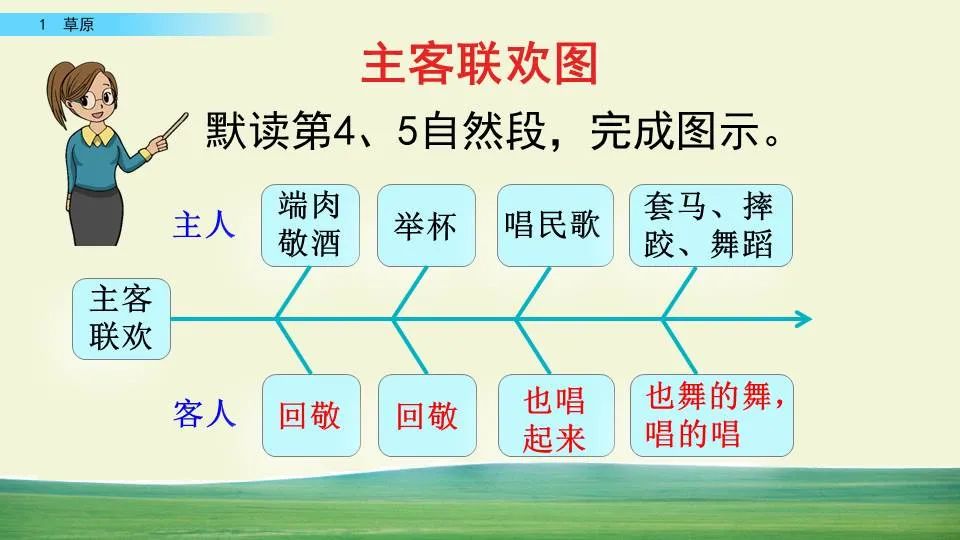 1 草原

主客联欢图

默读第4、5自然段，完成图示。

主人

端肉敬酒

举杯

唱民歌

套马、摔跤、舞蹈

主客联欢

客人

回敬

回敬

也唱起来

也舞的舞，唱的唱